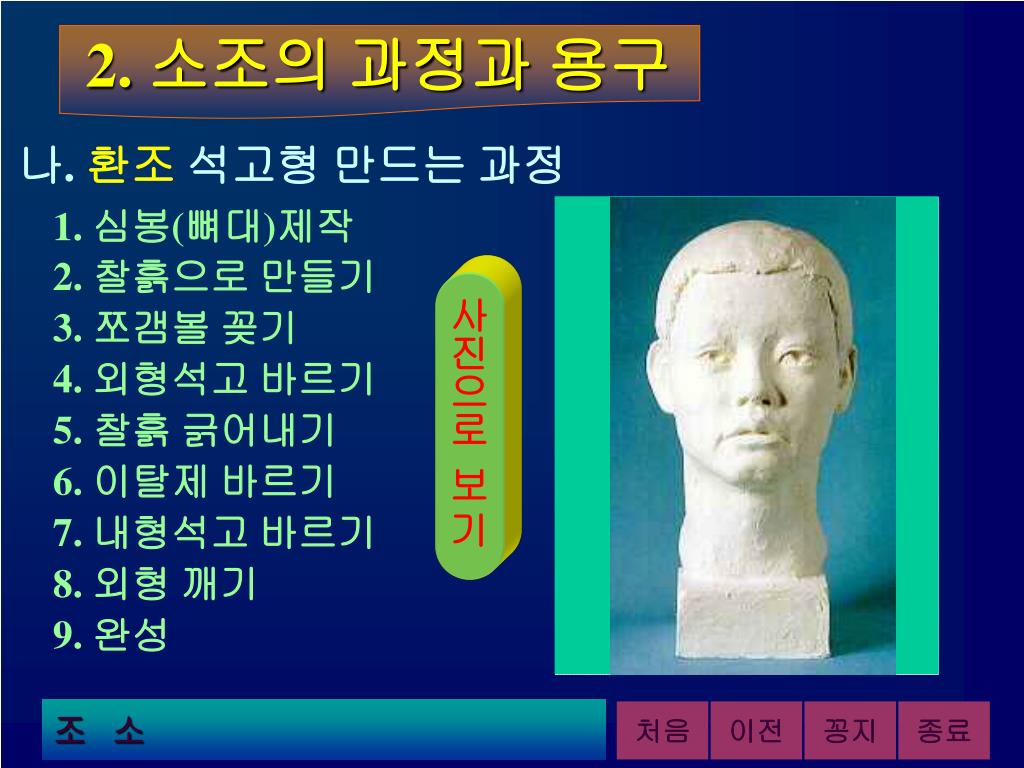 2. 소조의 과정과 용구

나. 환조 석고형 만드는 과정

1. 심봉(뼈대)제작
2. 찰흙으로 만들기
3. 쪼갬볼 꽂기
4. 외형석고 바르기
5. 찰흙 긁어내기
6. 이탈제 바르기
7. 내형석고 바르기
8. 외형 깨기
9. 완성

사진으로 보기

조 소

처음 이전 꽁지 종료